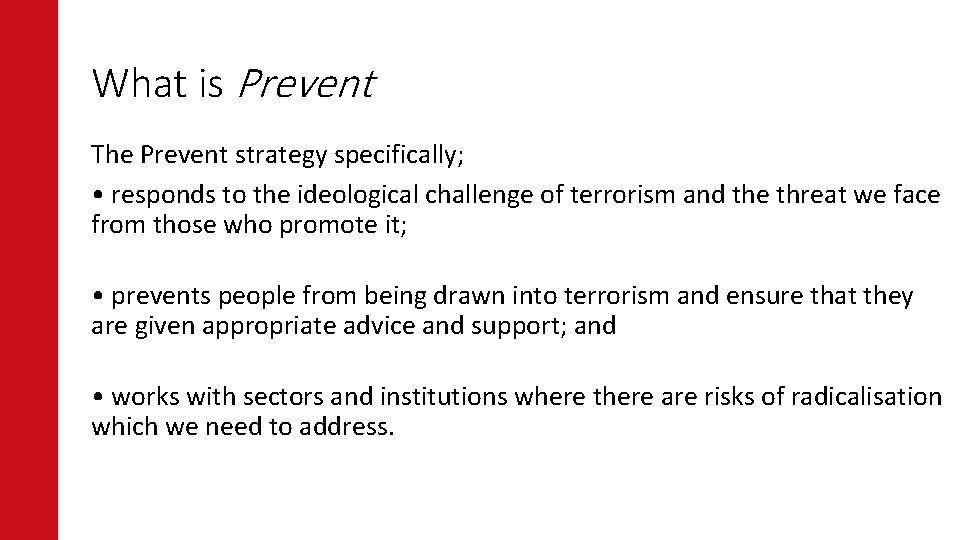 What is Prevent

The Prevent strategy specifically;

• responds to the ideological challenge of terrorism and the threat we face from those who promote it;

• prevents people from being drawn into terrorism and ensure that they are given appropriate advice and support; and

• works with sectors and institutions where there are risks of radicalisation which we need to address.